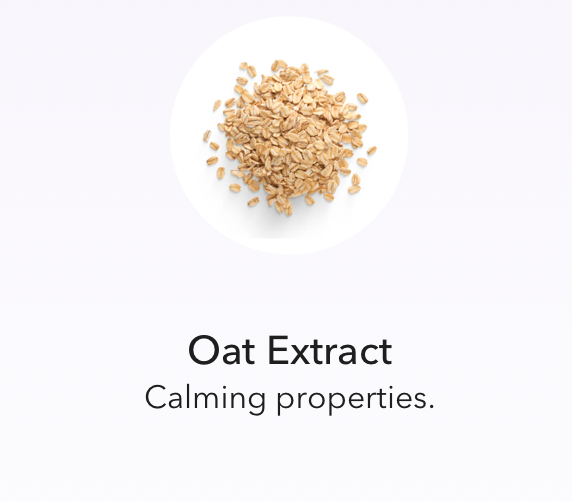 Oat Extract
Calming properties.